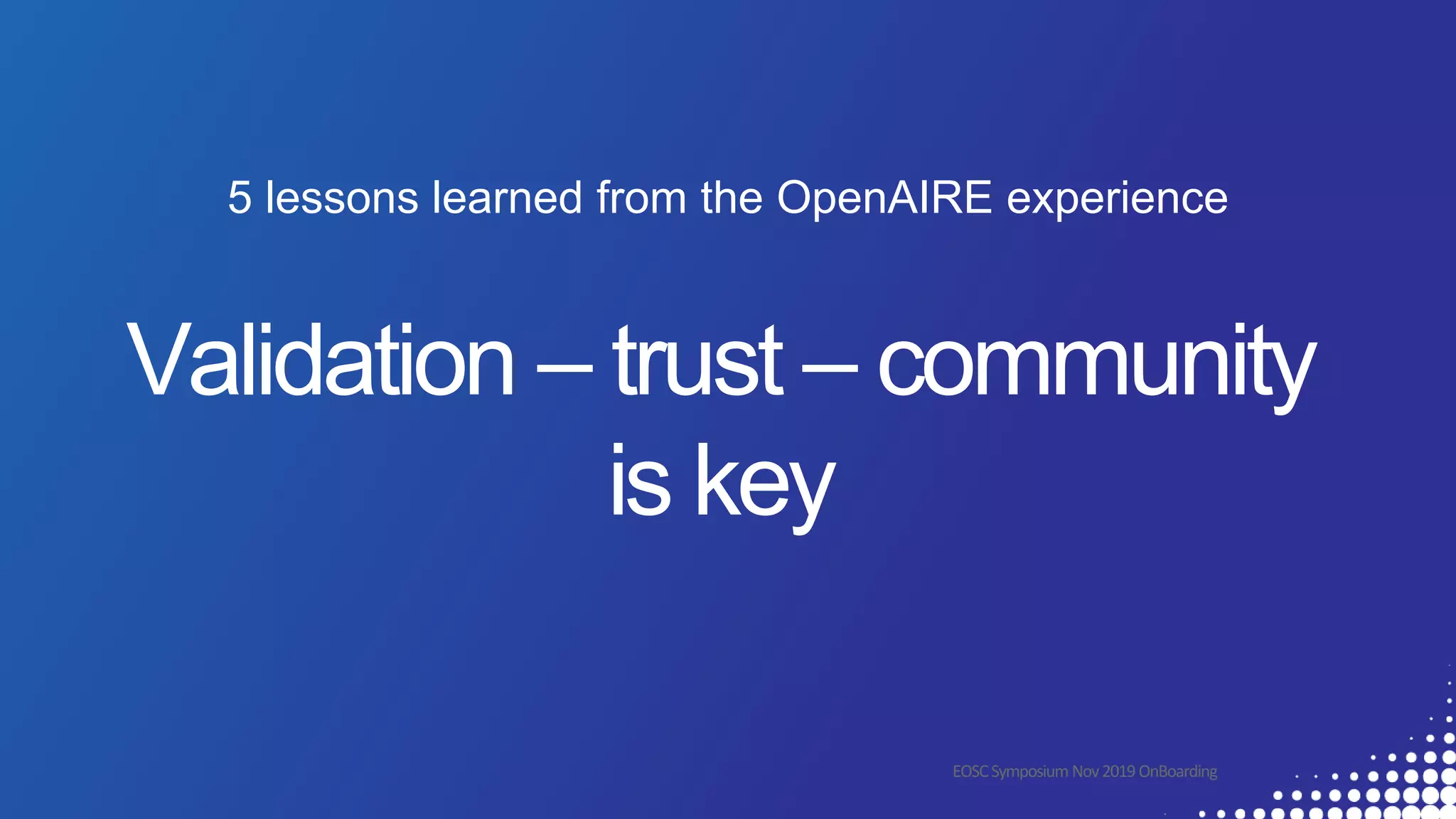 5 lessons learned from the OpenAIRE experience

Validation – trust – community is key

EOSC Symposium Nov 2019 OnBoarding